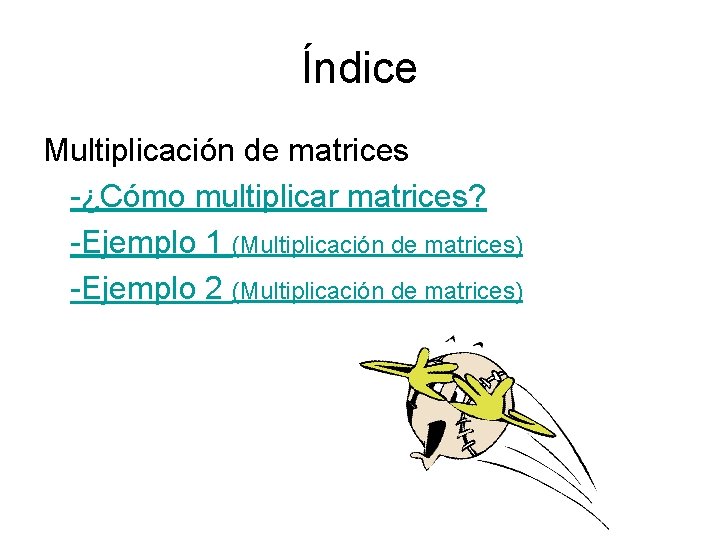 Índice

Multiplicación de matrices

-¿Cómo multiplicar matrices?

-Ejemplo 1 (Multiplicación de matrices)

-Ejemplo 2 (Multiplicación de matrices)